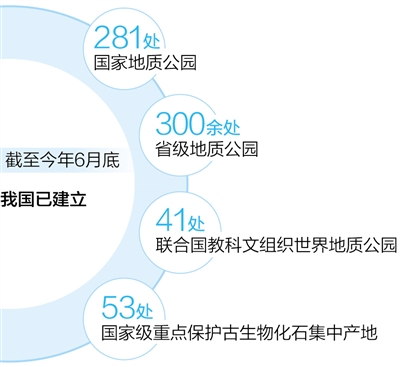 截至今年6月底

我国已建立

281处
国家地质公园

300余处
省级地质公园

41处
联合国教科文组织世界地质公园

53处
国家级重点保护古生物化石集中产地